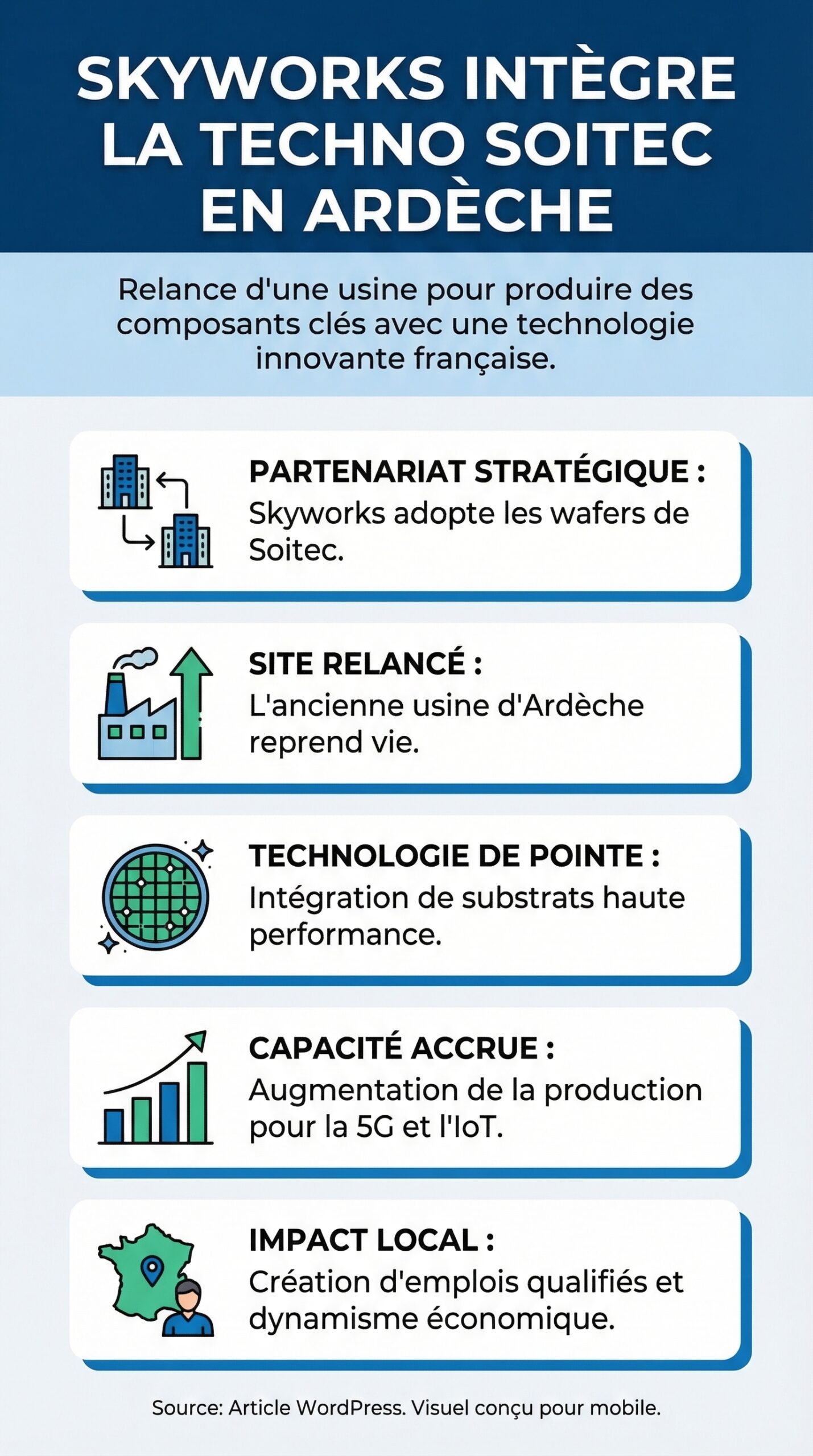 SKYWORKS INTÈGRE LA TECHNO SOITEC EN ARDÈCHE

Relance d'une usine pour produire des composants clés avec une technologie innovante française.

PARTENARIAT STRATÉGIQUE : Skyworks adopte les wafers de Soitec.

SITE RELANCÉ : L'ancienne usine d'Ardèche reprend vie.

TECHNOLOGIE DE POINTE : Intégration de substrats haute performance.

CAPACITÉ ACCRUE : Augmentation de la production pour la 5G et l'IoT.

IMPACT LOCAL : Création d'emplois qualifiés et dynamisme économique.

Source: Article WordPress. Visuel conçu pour mobile.